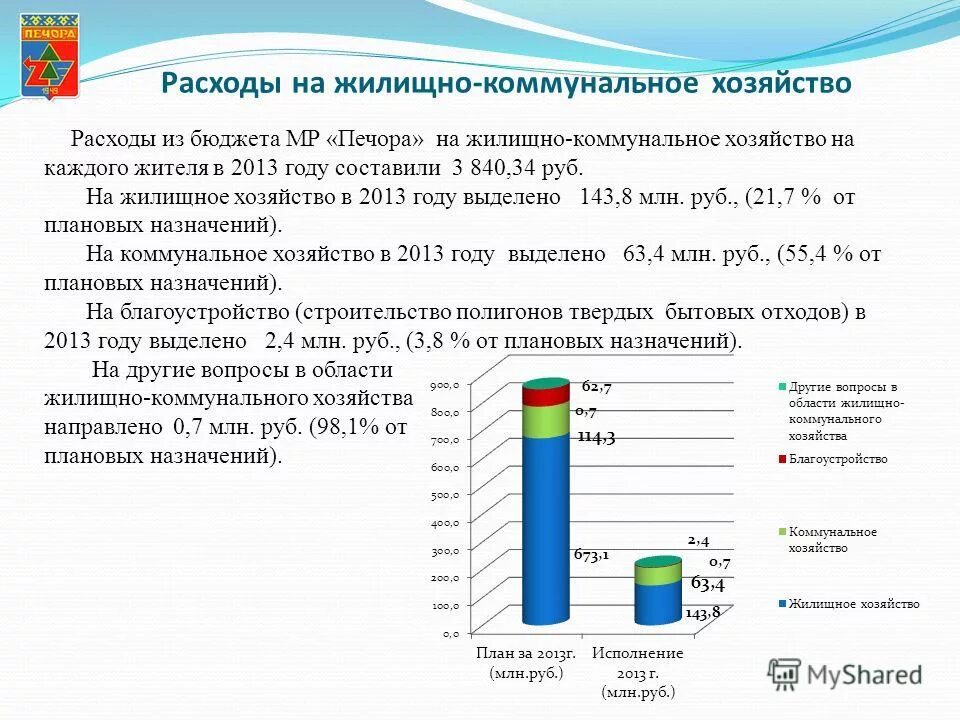 ПЕЧОРА

Расходы на жилищно-коммунальное хозяйство

Расходы из бюджета МР «Печора» на жилищно-коммунальное хозяйство на каждого жителя в 2013 году составили 3 840,34 руб.

На жилищное хозяйство в 2013 году выделено 143,8 млн. руб., (21,7 % от плановых назначений).

На коммунальное хозяйство в 2013 году выделено 63,4 млн. руб., (55,4 % от плановых назначений).

На благоустройство (строительство полигонов твердых бытовых отходов) в 2013 году выделено 2,4 млн. руб., (3,8 % от плановых назначений).

На другие вопросы в области жилищно-коммунального хозяйства направлено 0,7 млн. руб. (98,1% от плановых назначений).

900,0
800,0
700,0
600,0
500,0
400,0
300,0
200,0
100,0
0,0

62,7
0,7
114,3
673,1
2,4
0,7
63,4
143,8

План за 2013г. (млн.руб.)
Исполнение 2013 г. (млн.руб.)

Другие вопросы в области жилищно-коммунального хозяйства
Благоустройство
Коммунальное хозяйство
Жилищное хозяйство

MyShared